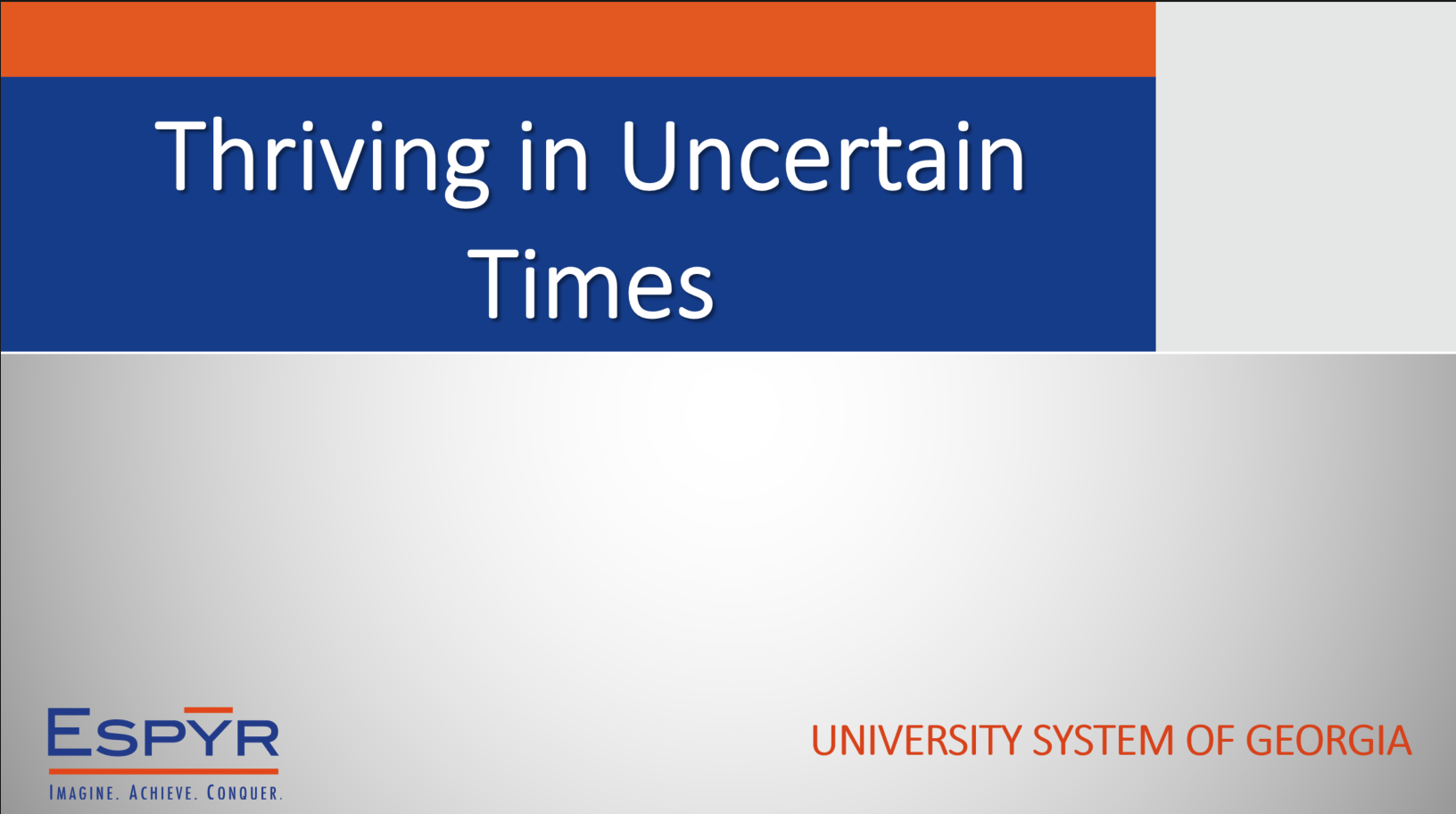 Thriving in Uncertain Times

ESPYR
IMAGINE. ACHIEVE. CONQUER.

UNIVERSITY SYSTEM OF GEORGIA